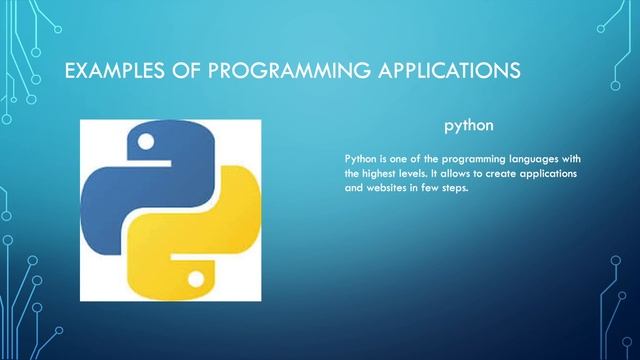 EXAMPLES OF PROGRAMMING APPLICATIONS

python

Python is one of the programming languages with the highest levels. It allows to create applications and websites in few steps.